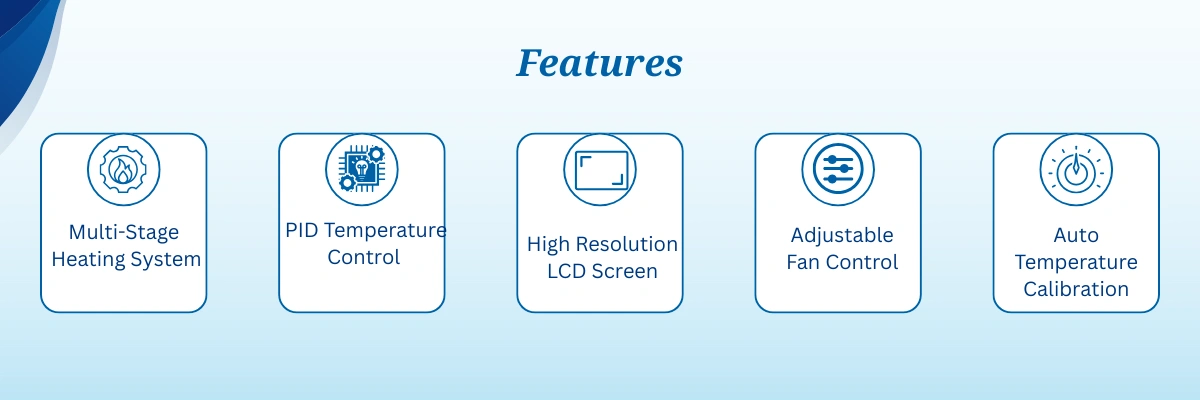 Features

Multi-Stage Heating System

PID Temperature Control

High Resolution LCD Screen

Adjustable Fan Control

Auto Temperature Calibration